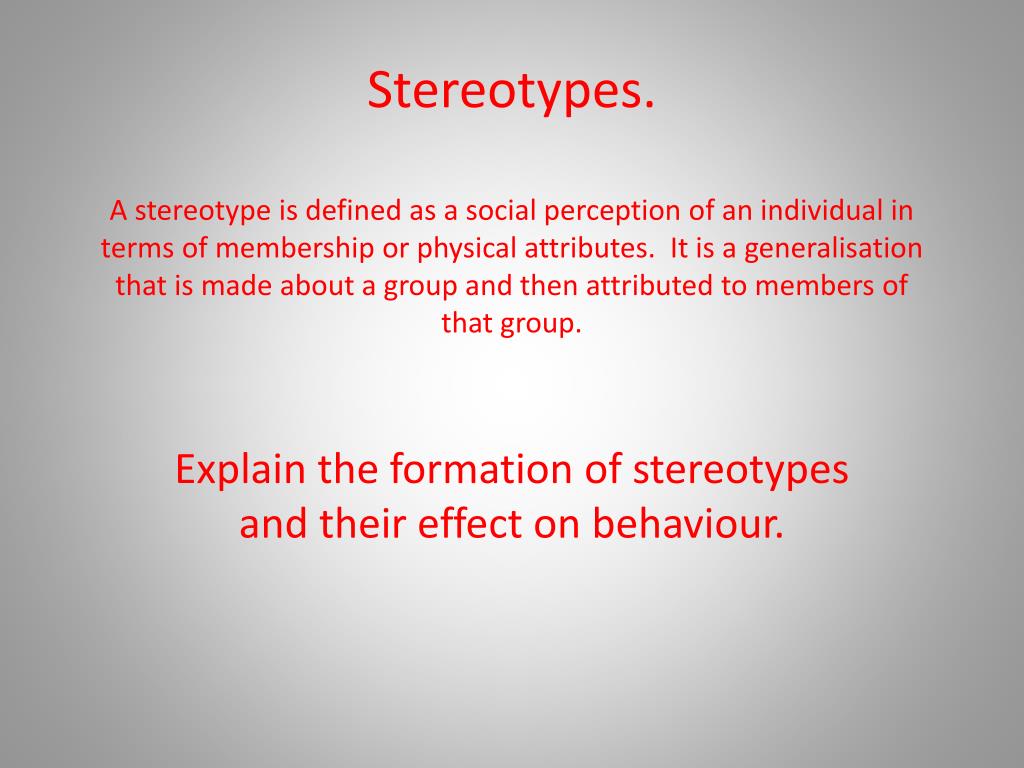 Stereotypes.

A stereotype is defined as a social perception of an individual in terms of membership or physical attributes. It is a generalisation that is made about a group and then attributed to members of that group.

Explain the formation of stereotypes and their effect on behaviour.